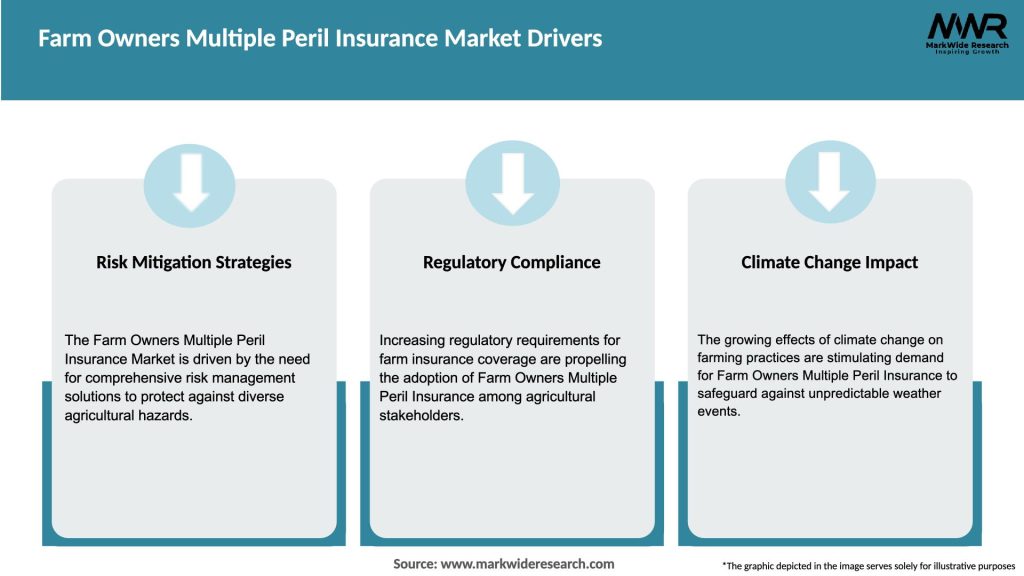 Farm Owners Multiple Peril Insurance Market Drivers

MWR
MarkWide Research
Inspiring Growth

Risk Mitigation Strategies

The Farm Owners Multiple Peril Insurance Market is driven by the need for comprehensive risk management solutions to protect against diverse agricultural hazards.

Regulatory Compliance

Increasing regulatory requirements for farm insurance coverage are propelling the adoption of Farm Owners Multiple Peril Insurance among agricultural stakeholders.

Climate Change Impact

The growing effects of climate change on farming practices are stimulating demand for Farm Owners Multiple Peril Insurance to safeguard against unpredictable weather events.

Source: www.markwideresearch.com

*The graphic depicted in the image serves solely for illustrative purposes